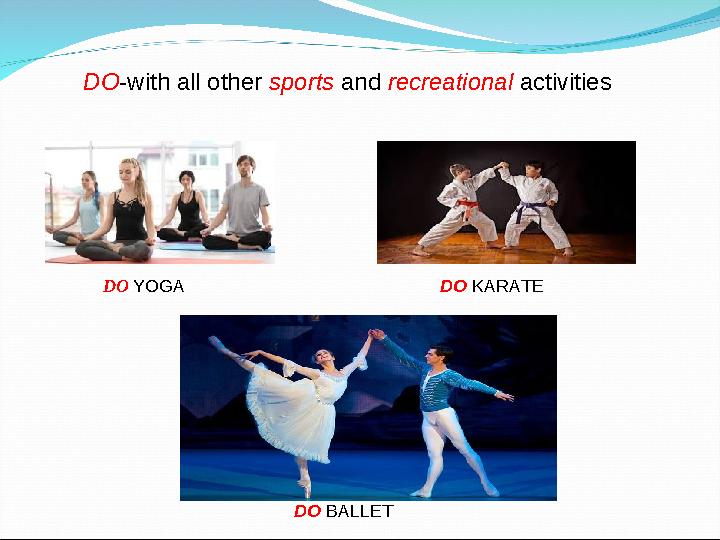 DO-with all other sports and recreational activities

DO YOGA

DO KARATE

DO BALLET